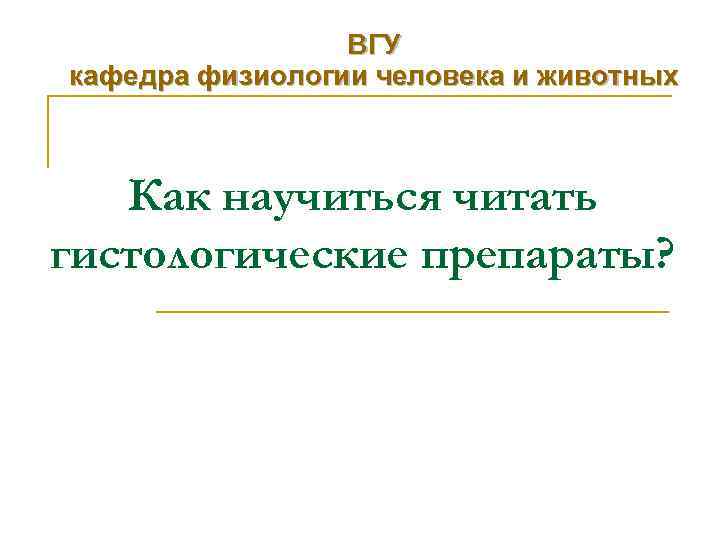 ВГУ
кафедра физиологии человека и животных

Как научиться читать гистологические препараты?